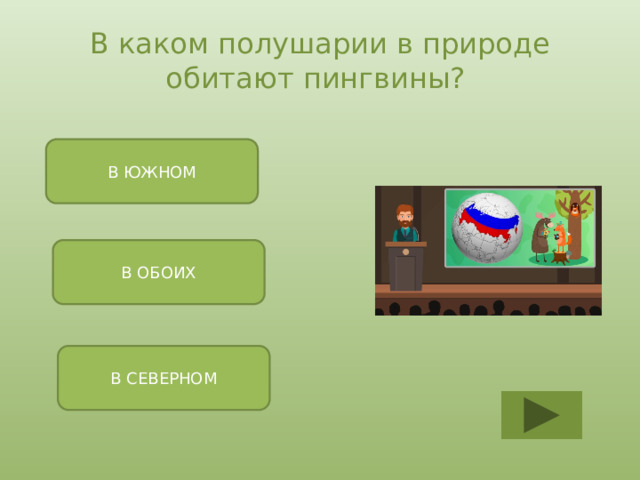 В каком полушарии в природе обитают пингвины?

В ЮЖНОМ

В ОБОИХ

В СЕВЕРНОМ